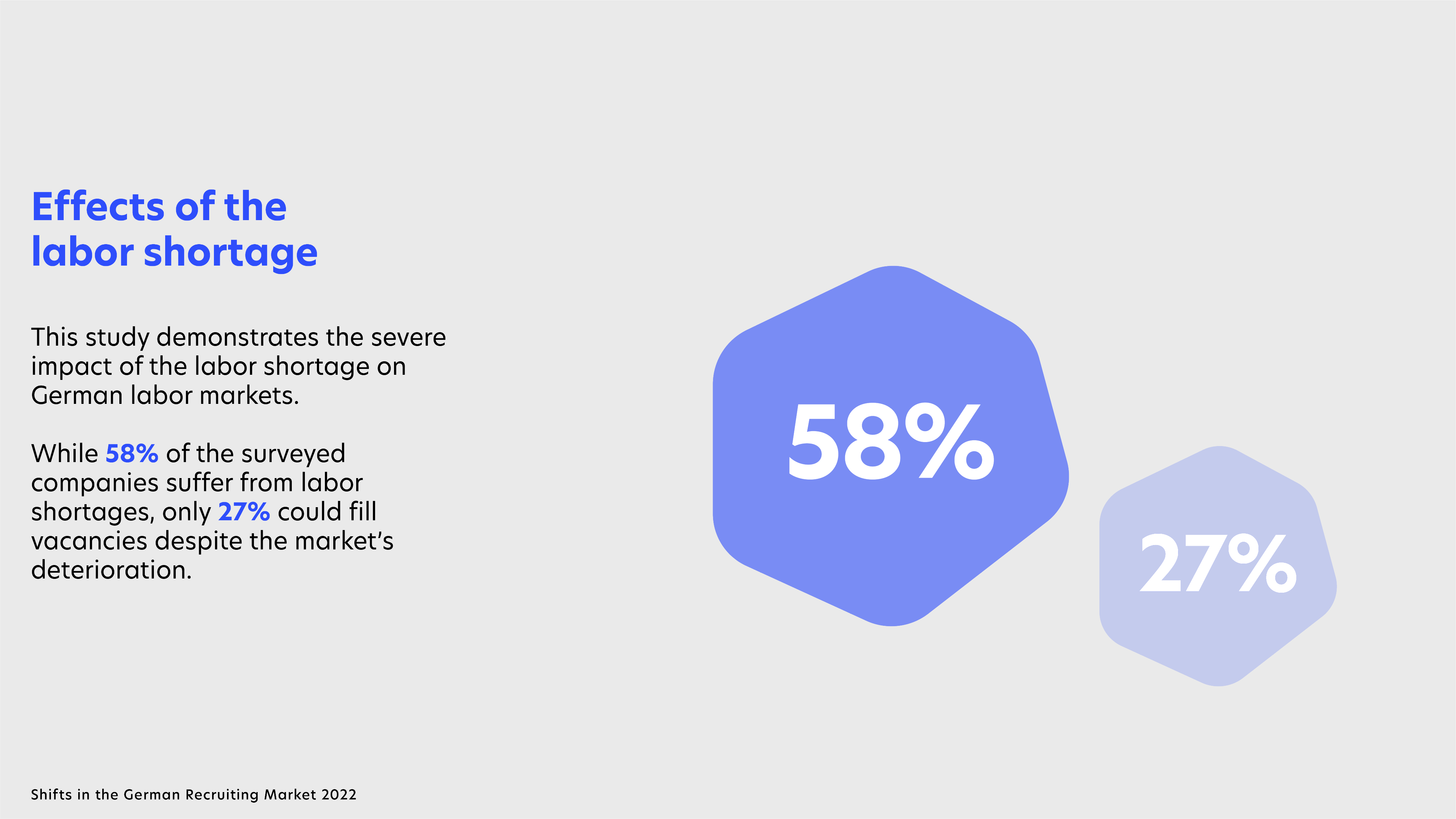 Effects of the labor shortage

This study demonstrates the severe impact of the labor shortage on German labor markets.

While 58% of the surveyed companies suffer from labor shortages, only 27% could fill vacancies despite the market's deterioration.

58%

27%

Shifts in the German Recruiting Market 2022